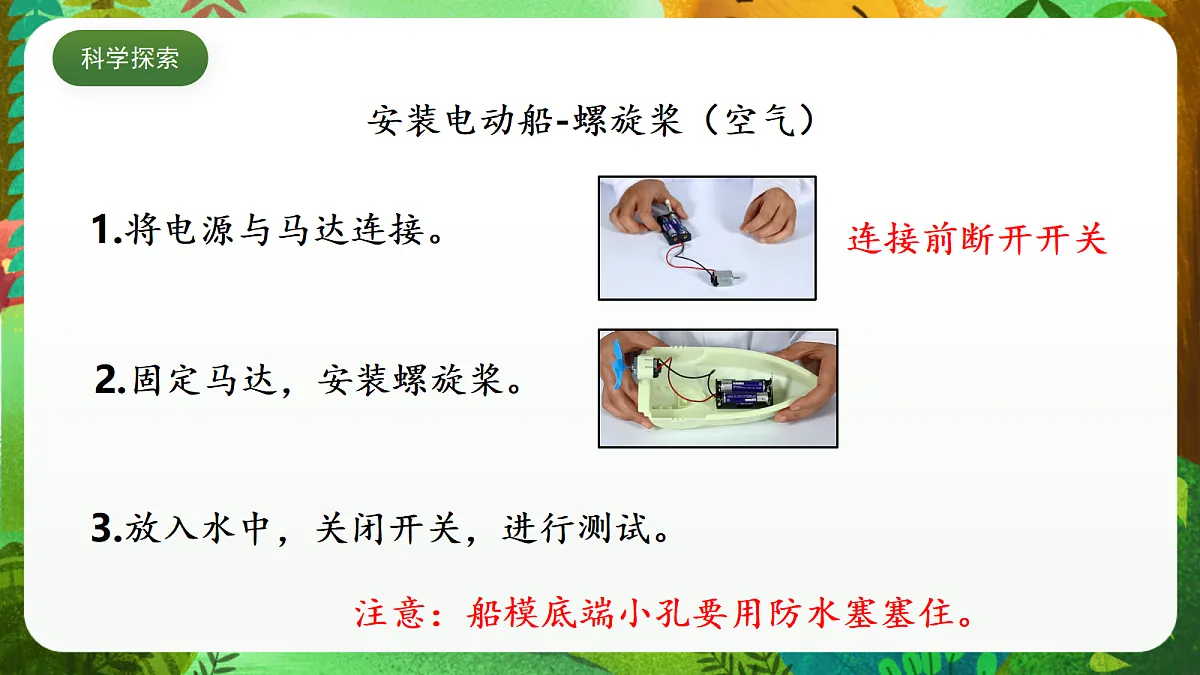 科学探索

安装电动船-螺旋桨（空气）

1.将电源与马达连接。

连接前断开开关

2.固定马达，安装螺旋桨。

3.放入水中，关闭开关，进行测试。

注意：船模底端小孔要用防水塞塞住。